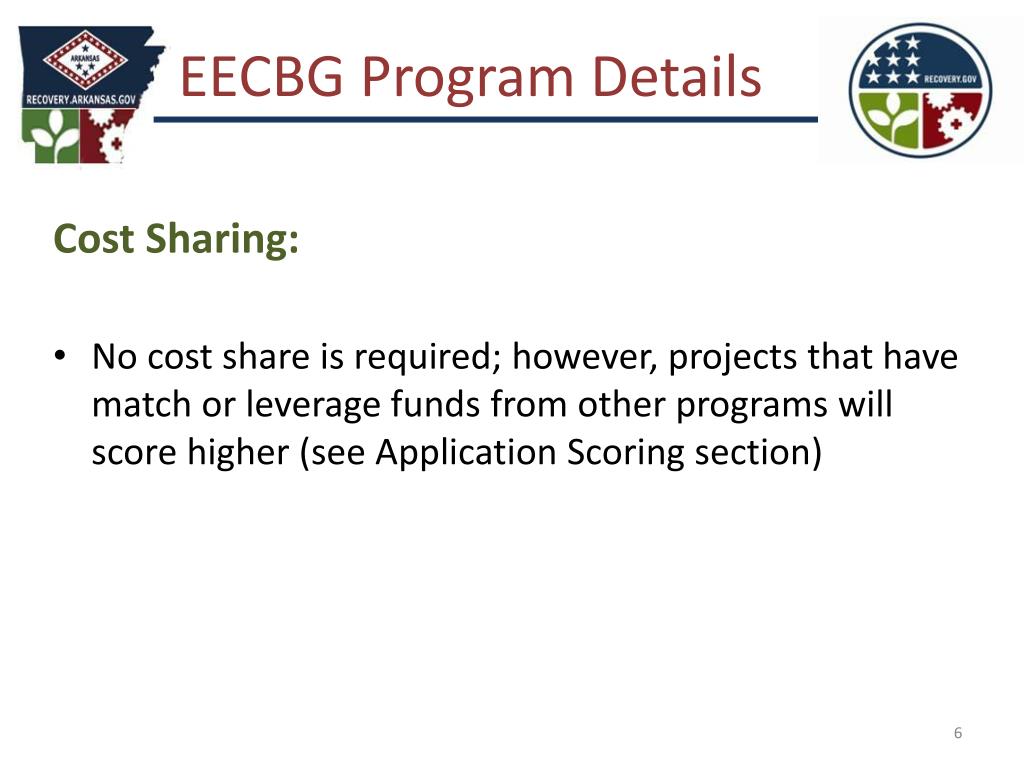 ARKANSAS
RECOVERY.ARKANSAS.GOV

EECBG Program Details

RECOVERY.GOV

Cost Sharing:

• No cost share is required; however, projects that have match or leverage funds from other programs will score higher (see Application Scoring section)

6